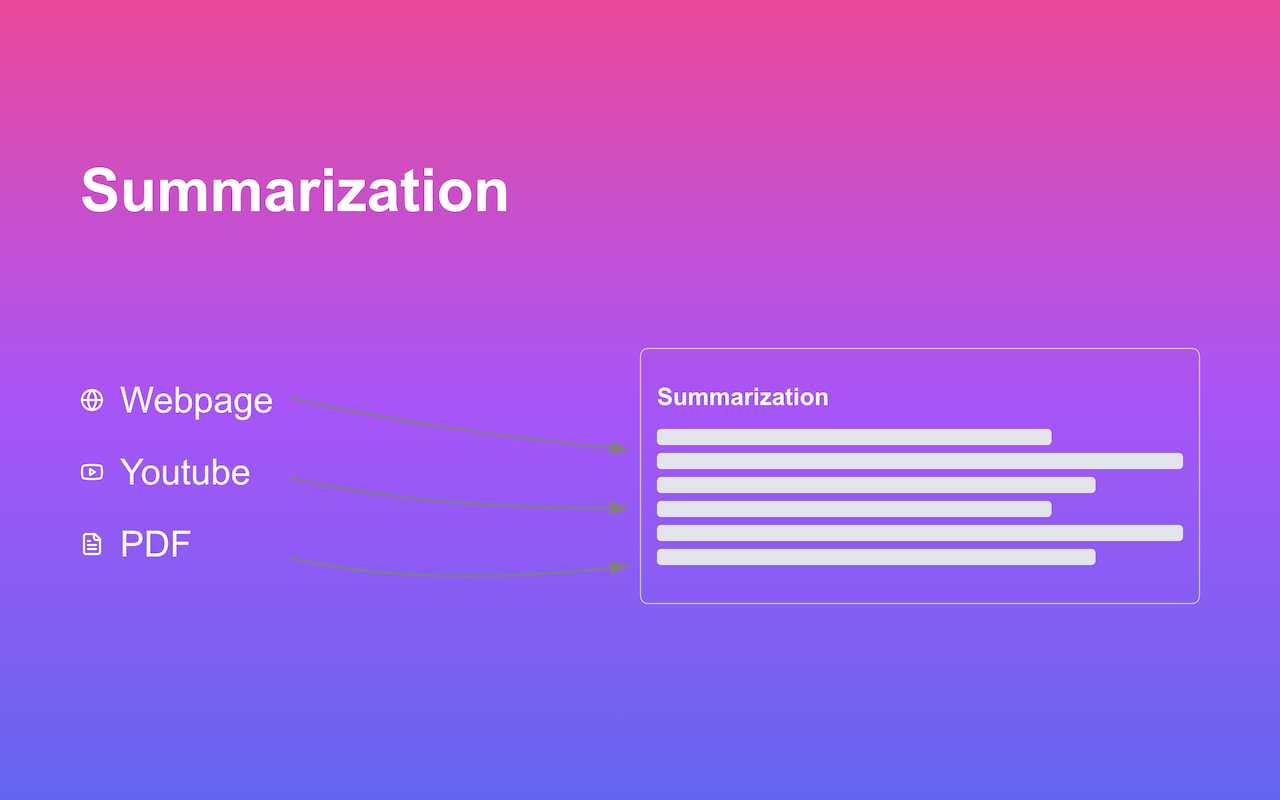 Summarization

Webpage

Youtube

PDF

Summarization